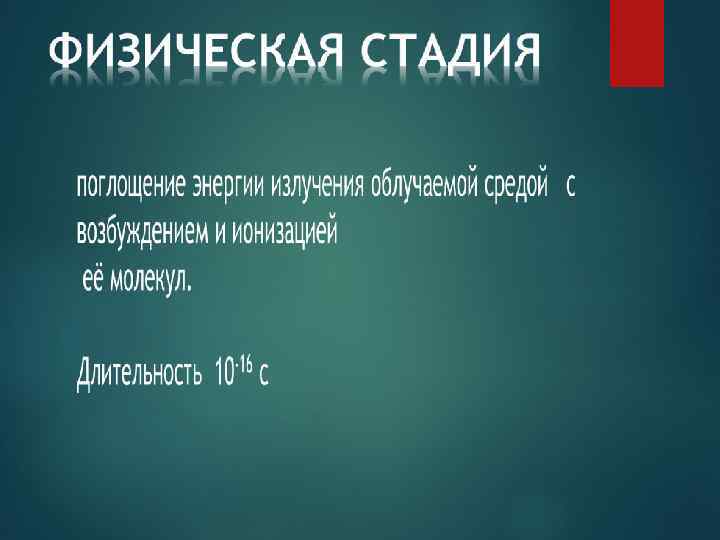 ФИЗИЧЕСКАЯ СТАДИЯ

поглощение энергии излучения облучаемой средой с возбуждением и ионизацией
её молекул.

Длительность $10^{-16}$ с